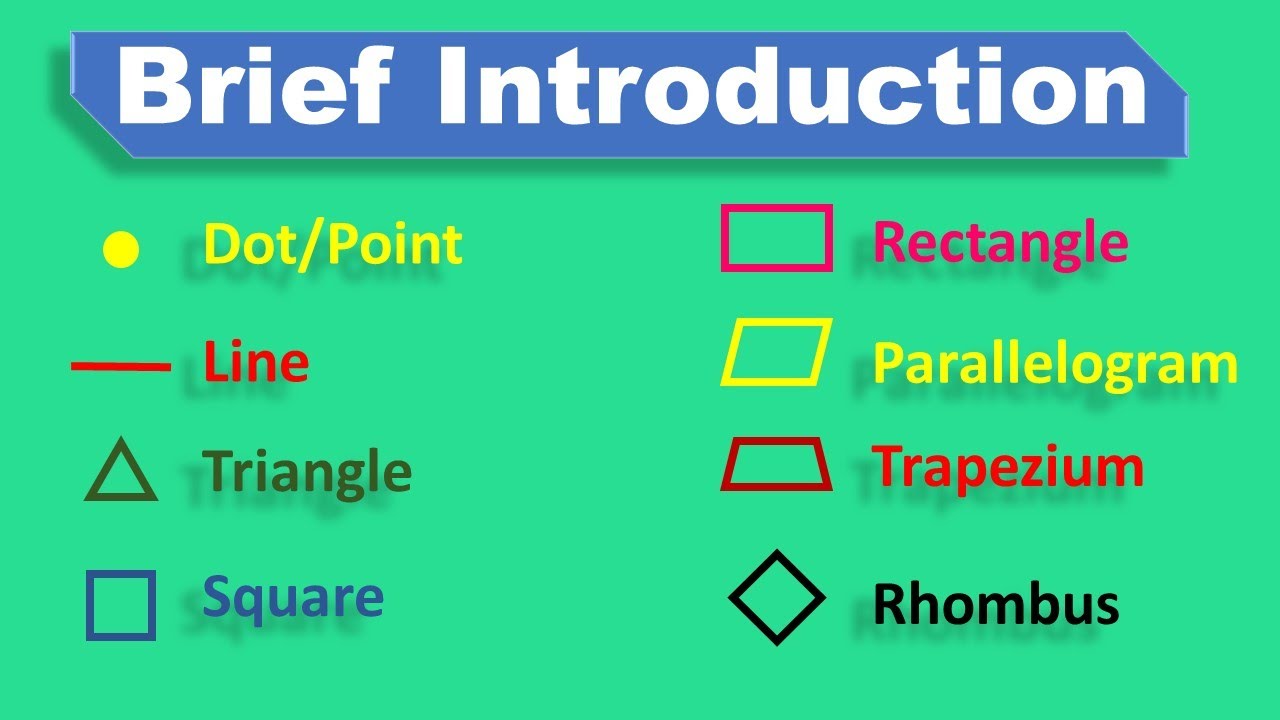 Brief Introduction

Dot/Point

Line

Triangle

Square

Rectangle

Parallelogram

Trapezium

Rhombus